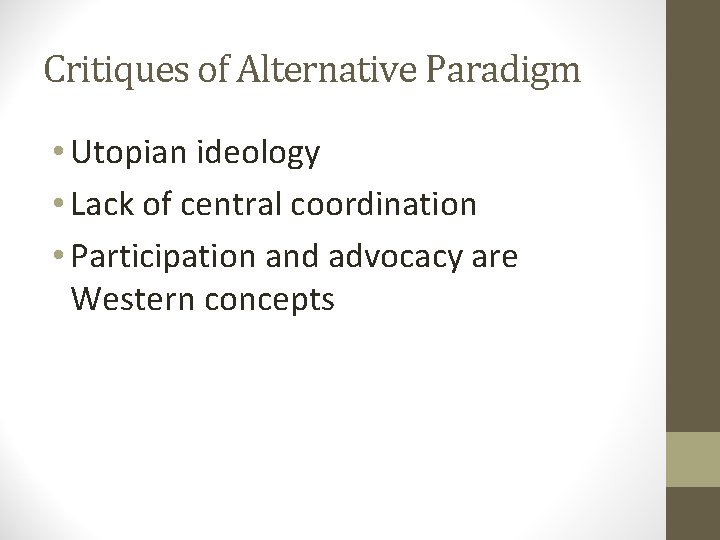 Critiques of Alternative Paradigm

• Utopian ideology
• Lack of central coordination
• Participation and advocacy are Western concepts